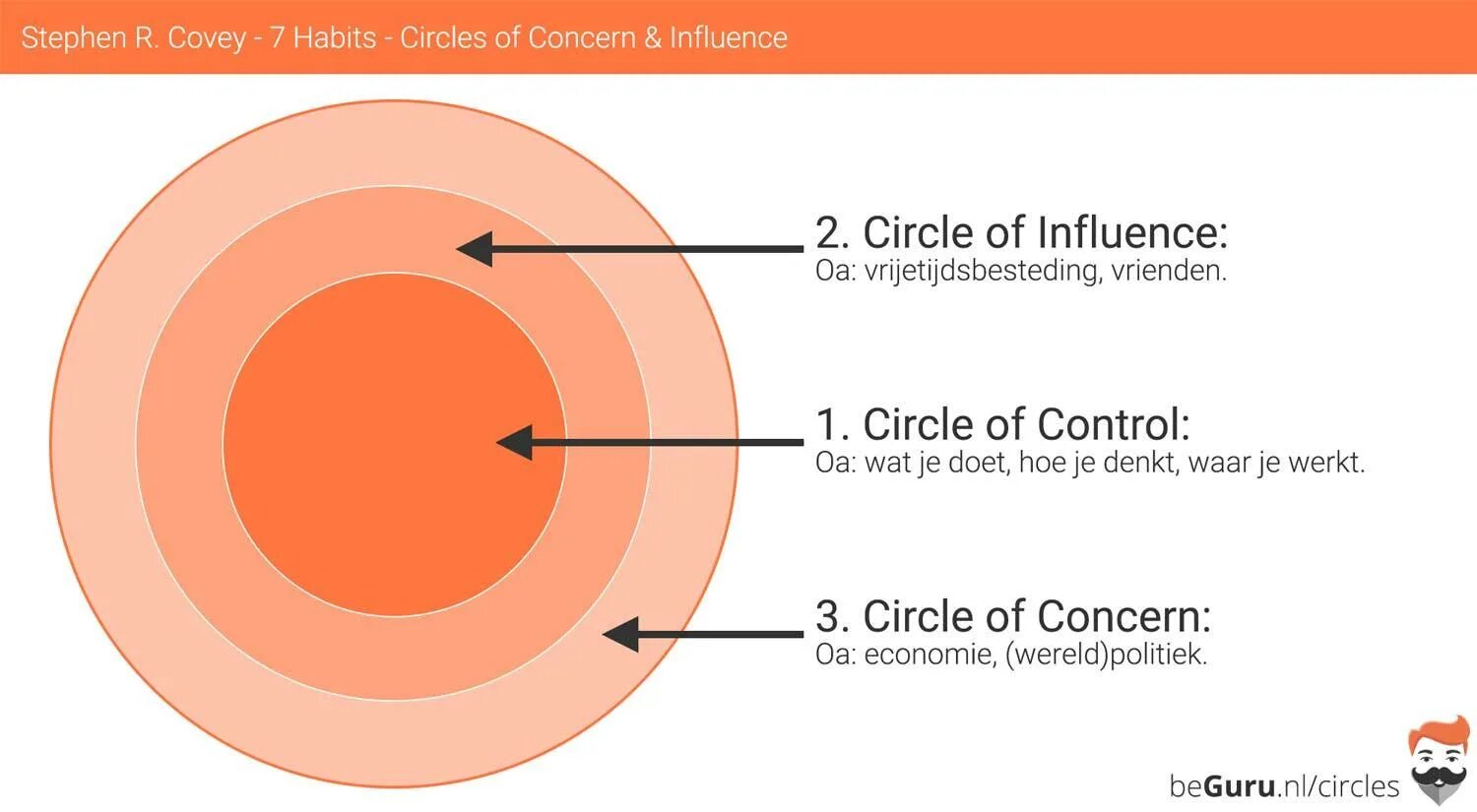 Stephen R. Covey - 7 Habits - Circles of Concern & Influence

2. Circle of Influence:
Oa: vrijetijdsbesteding, vrienden.

1. Circle of Control:
Oa: wat je doet, hoe je denkt, waar je werkt.

3. Circle of Concern:
Oa: economie, (wereld)politiek.

beGuru.nl/circles